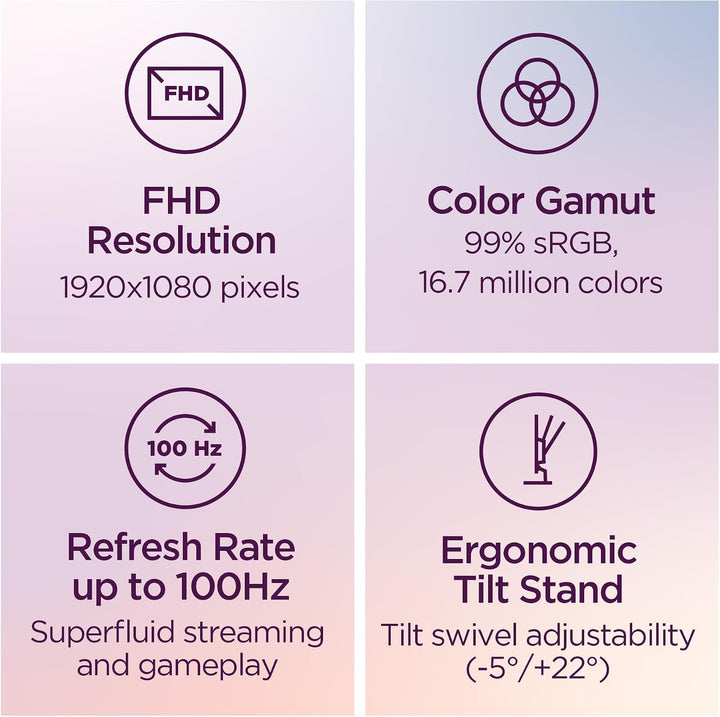 FHD

FHD Resolution
1920x1080 pixels

Color Gamut
99% sRGB,
16.7 million colors

100 Hz

Refresh Rate up to 100Hz
Superfluid streaming and gameplay

Ergonomic Tilt Stand
Tilt swivel adjustability (-5°/+22°)